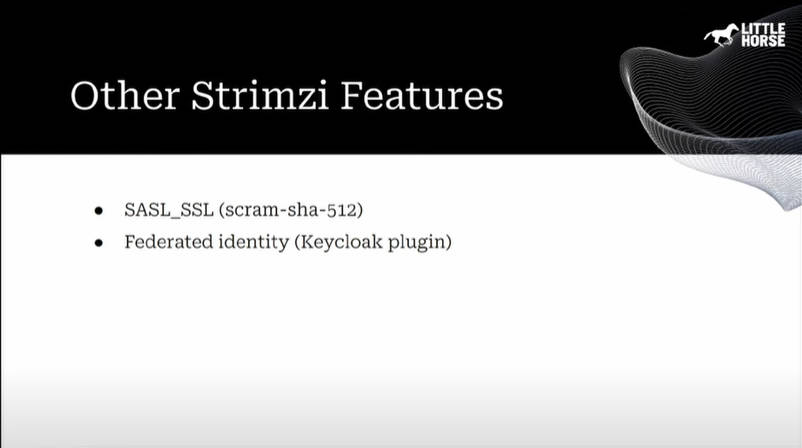 LITTLE HORSE

Other Strimzi Features

- SASL_SSL (scram-sha-512)
- Federated identity (Keycloak plugin)